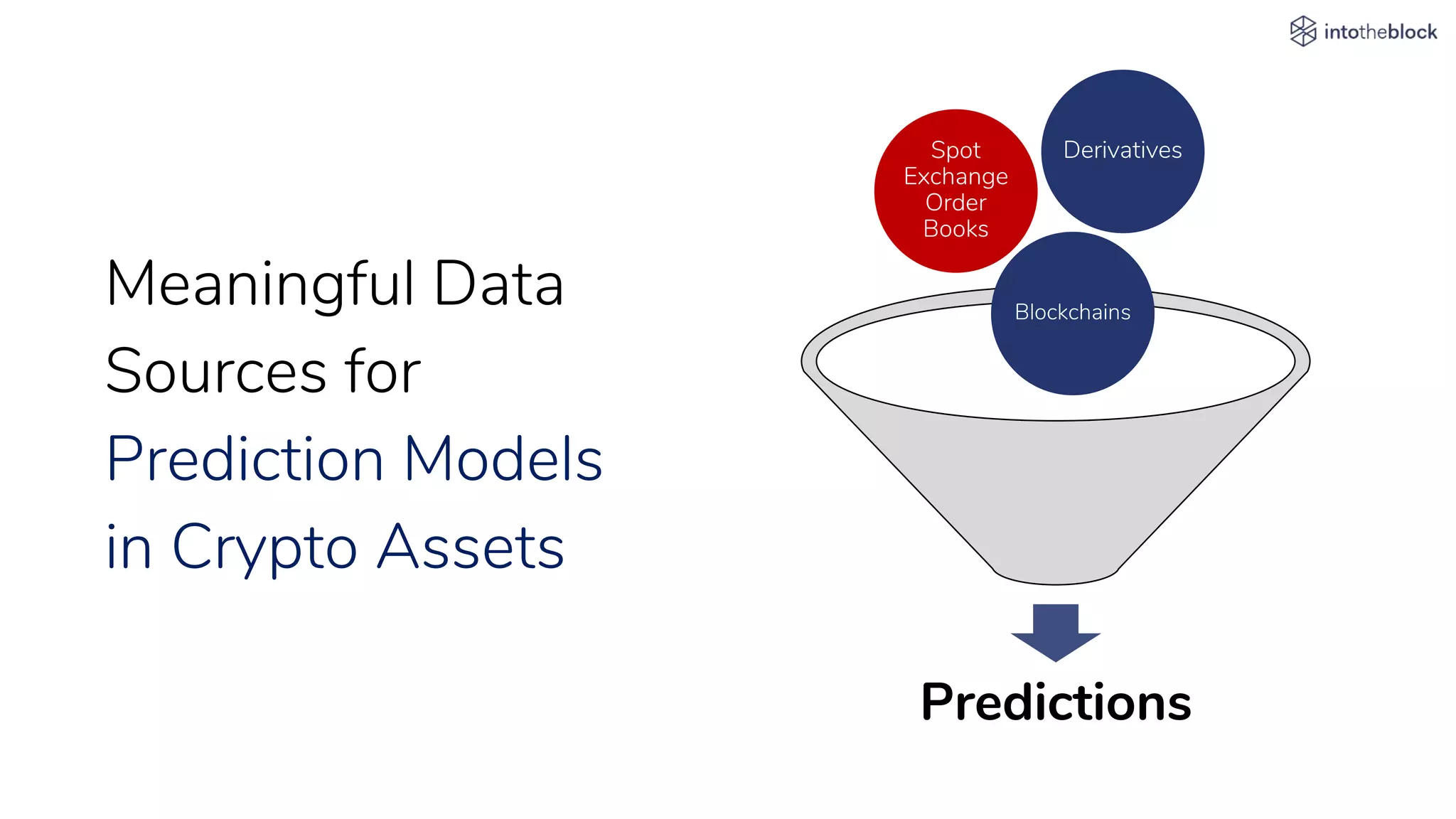 intotheblock

Meaningful Data Sources for Prediction Models in Crypto Assets

Spot Exchange Order Books

Derivatives

Blockchains

Predictions